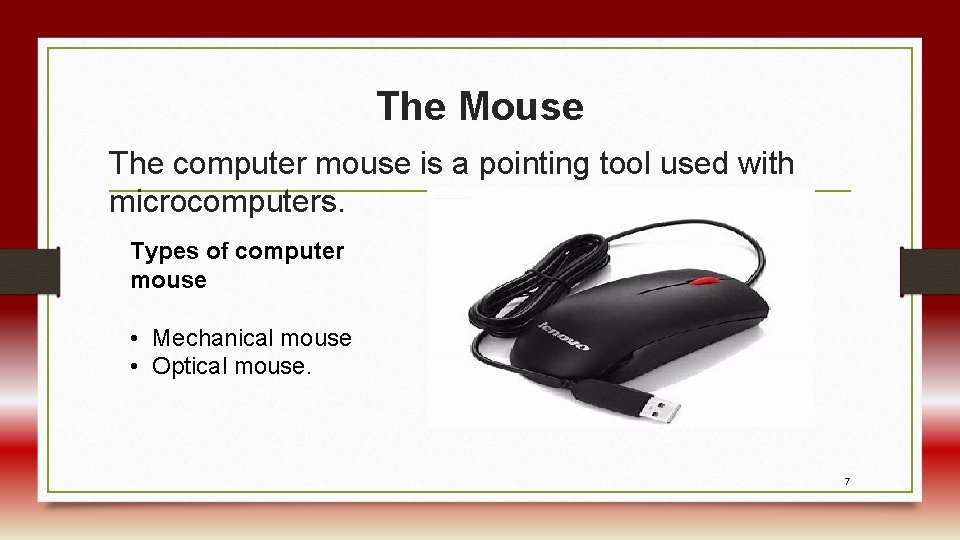 The Mouse

The computer mouse is a pointing tool used with microcomputers.

Types of computer mouse

• Mechanical mouse
• Optical mouse.

lenovo

7